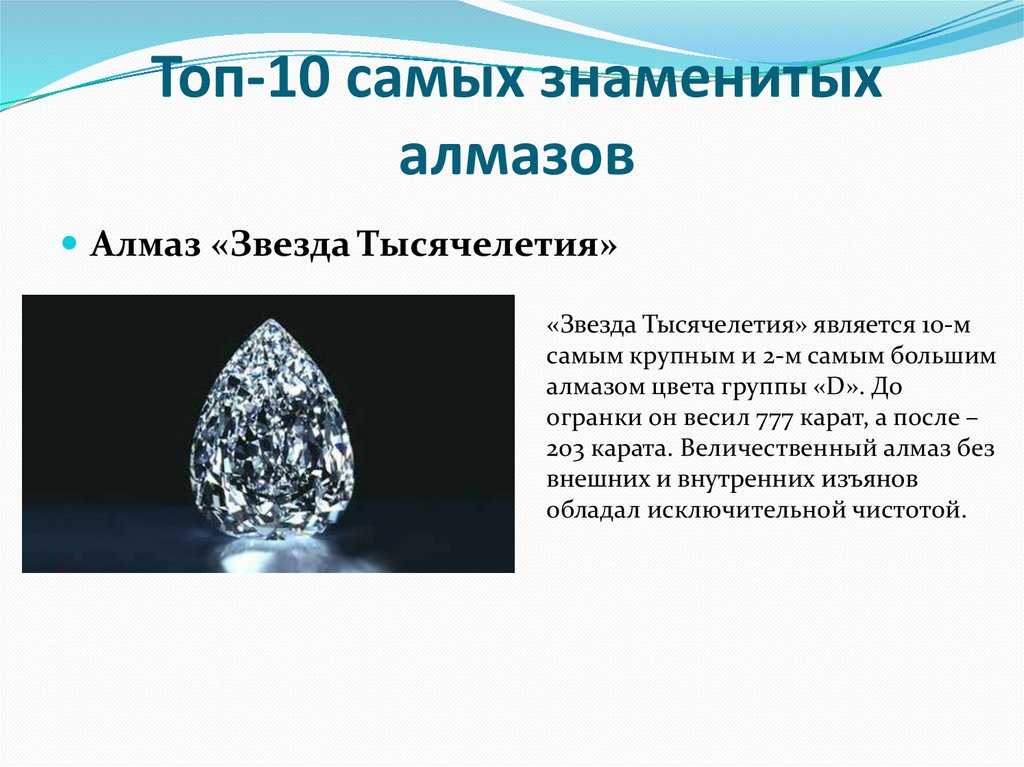 Топ-10 самых знаменитых алмазов

Алмаз «Звезда Тысячелетия»

«Звезда Тысячелетия» является 10-м самым крупным и 2-м самым большим алмазом цвета группы «D». До огранки он весил 777 карат, а после – 203 карата. Величественный алмаз без внешних и внутренних изъянов обладал исключительной чистотой.